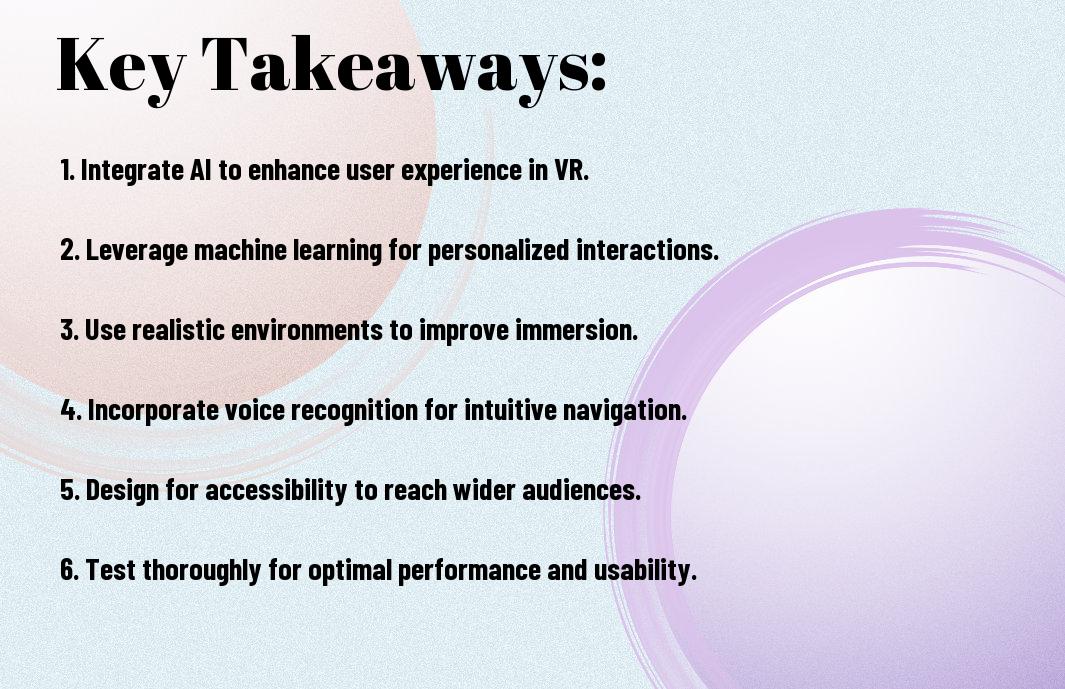 Key Takeaways:

1. Integrate AI to enhance user experience in VR.

2. Leverage machine learning for personalized interactions.

3. Use realistic environments to improve immersion.

4. Incorporate voice recognition for intuitive navigation.

5. Design for accessibility to reach wider audiences.

6. Test thoroughly for optimal performance and usability.